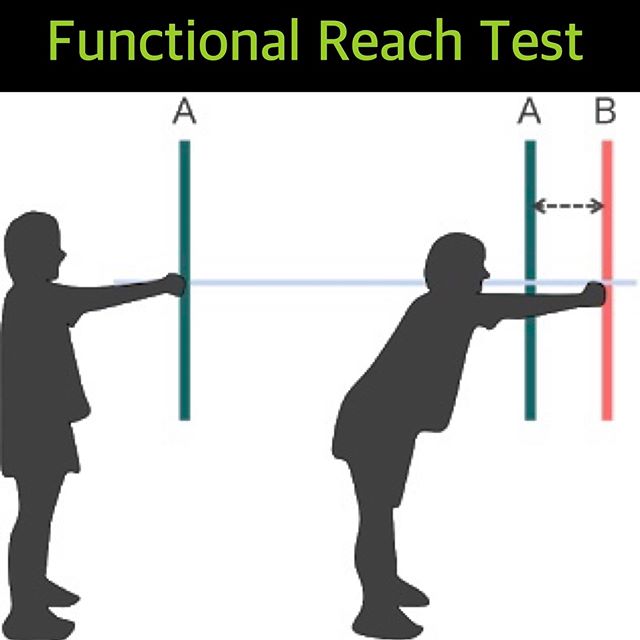 Functional Reach Test

A

A B